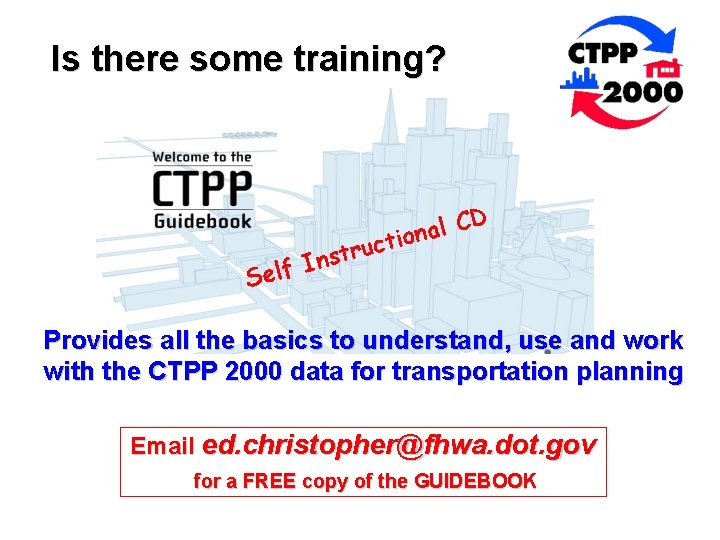 Is there some training?

CTPP 2000

Welcome to the
CTPP
Guidebook

Self Instructional CD

Provides all the basics to understand, use and work with the CTPP 2000 data for transportation planning

Email ed.christopher@fhwa.dot.gov
for a FREE copy of the GUIDEBOOK